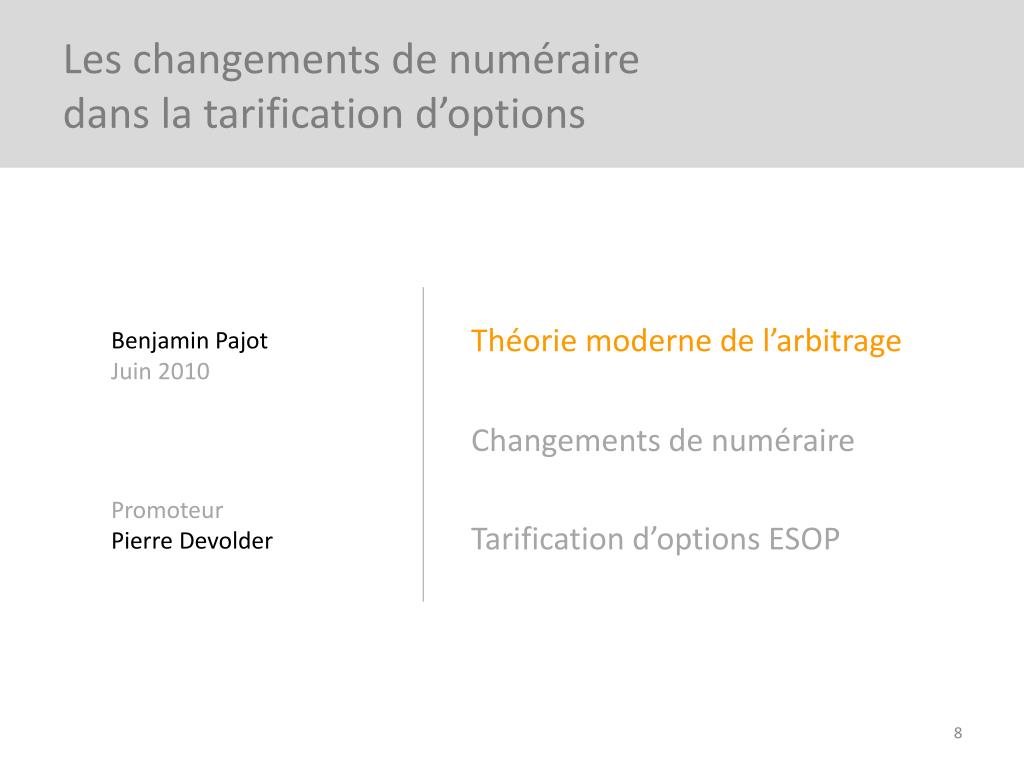 Les changements de numéraire dans la tarification d’options

Benjamin Pajot
Juin 2010

Promoteur
Pierre Devolder

Théorie moderne de l’arbitrage

Changements de numéraire

Tarification d’options ESOP

8